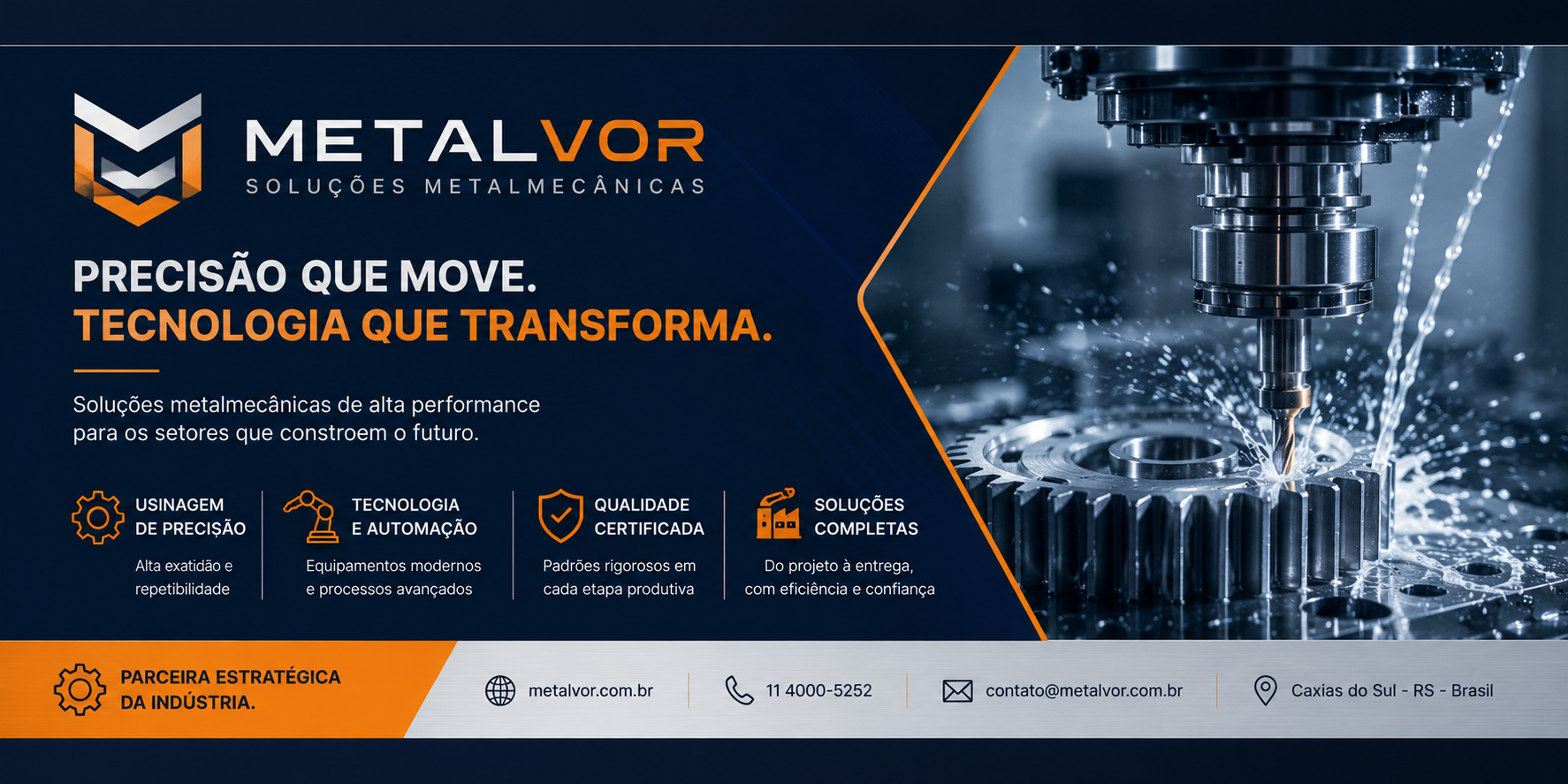 METALVOR
SOLUÇÕES METALMECÂNICAS

PRECISÃO QUE MOVE.
TECNOLOGIA QUE TRANSFORMA.

Soluções metalmecânicas de alta performance para os setores que constroem o futuro.

USINAGEM DE PRECISÃO
Alta exatidão e repetibilidade

TECNOLOGIA E AUTOMAÇÃO
Equipamentos modernos e processos avançados

QUALIDADE CERTIFICADA
Padrões rigorosos em cada etapa produtiva

SOLUÇÕES COMPLETAS
Do projeto à entrega, com eficiência e confiança

PARCEIRA ESTRATÉGICA DA INDÚSTRIA.

metalvor.com.br

11 4000-5252

contato@metalvor.com.br

Caxias do Sul - RS - Brasil